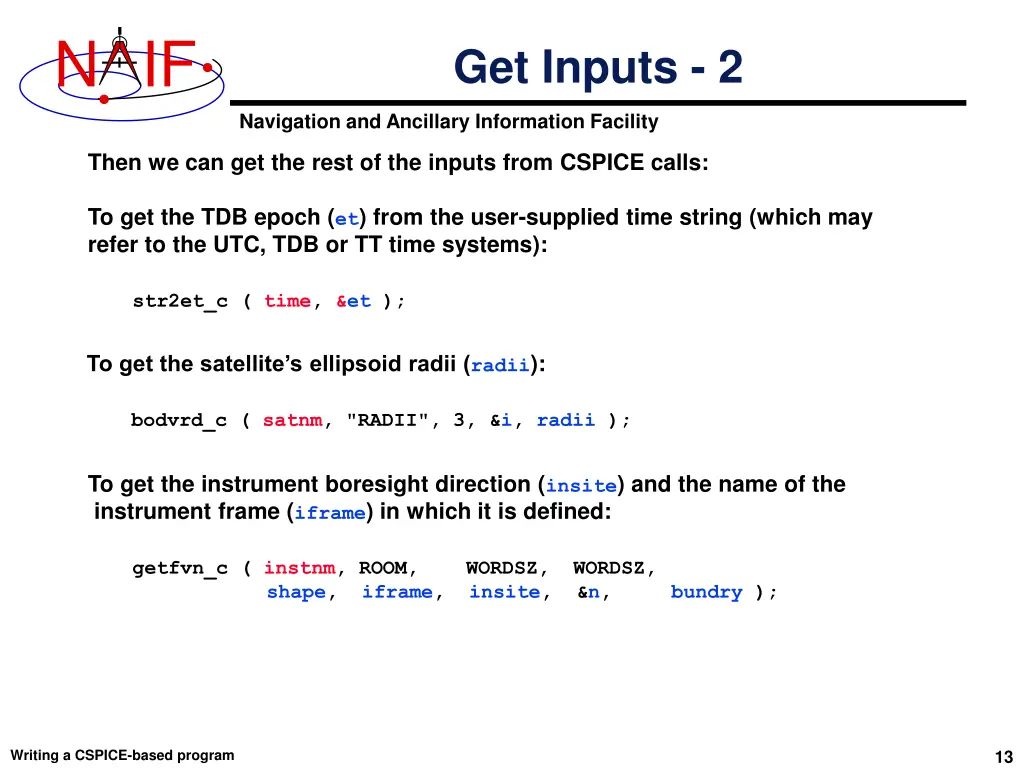 NAIF

Get Inputs - 2

Navigation and Ancillary Information Facility

Then we can get the rest of the inputs from CSPICE calls:

To get the TDB epoch (et) from the user-supplied time string (which may refer to the UTC, TDB or TT time systems):

str2et_c ( time, &et );

To get the satellite's ellipsoid radii (radii):

bodvrd_c ( satnm, "RADII", 3, &i, radii );

To get the instrument boresight direction (insite) and the name of the instrument frame (iframe) in which it is defined:

getfvn_c ( instnm, ROOM, WORDSZ, WORDSZ,
shape, iframe, insite, &n, bundry );

Writing a CSPICE-based program

13